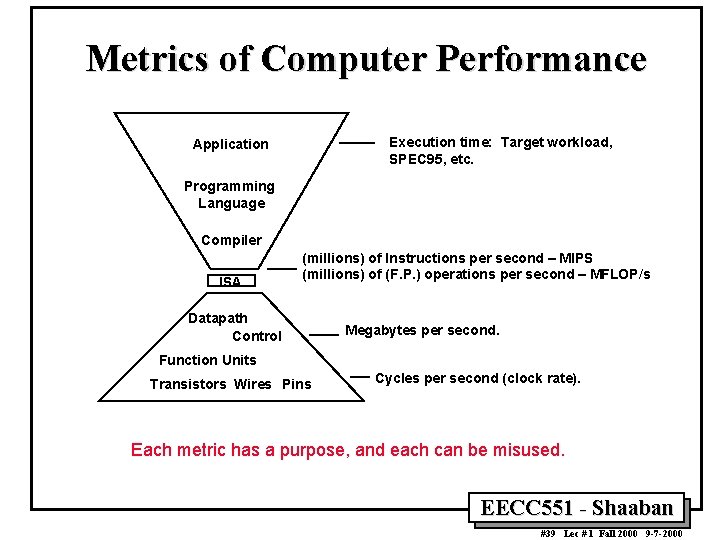 Metrics of Computer Performance

Application

Programming Language

Compiler

ISA

Datapath
Control

Function Units

Transistors Wires Pins

Execution time: Target workload, SPEC95, etc.

(millions) of Instructions per second – MIPS
(millions) of (F.P.) operations per second – MFLOP/s

Megabytes per second.

Cycles per second (clock rate).

Each metric has a purpose, and each can be misused.

EECC551 - Shaaban

#39 Lec # 1 Fall 2000 9-7-2000